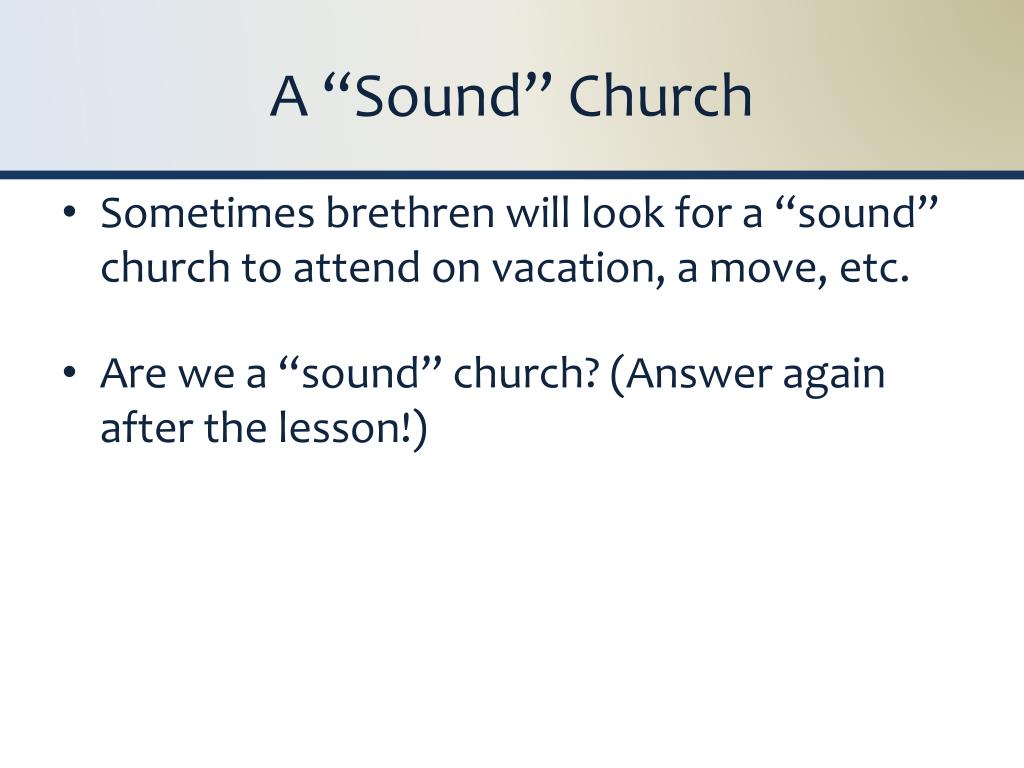 A “Sound” Church

• Sometimes brethren will look for a “sound” church to attend on vacation, a move, etc.

• Are we a “sound” church? (Answer again after the lesson!)